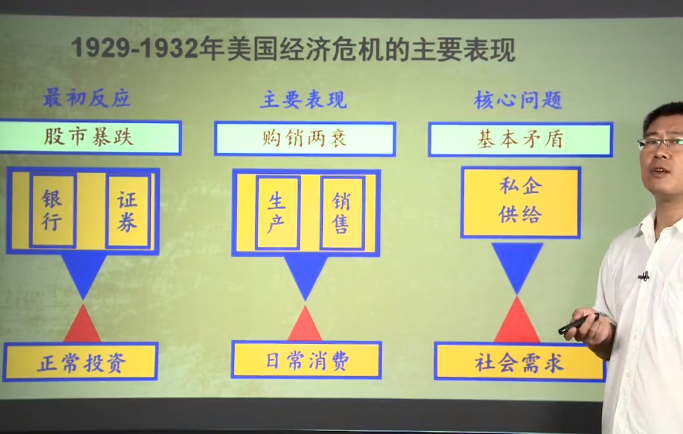 1929-1932年美国经济危机的主要表现

最初反应

股市暴跌

银行

证券

正常投资

主要表现

购销两衰

生产

销售

日常消费

核心问题

基本矛盾

私企供给

社会需求